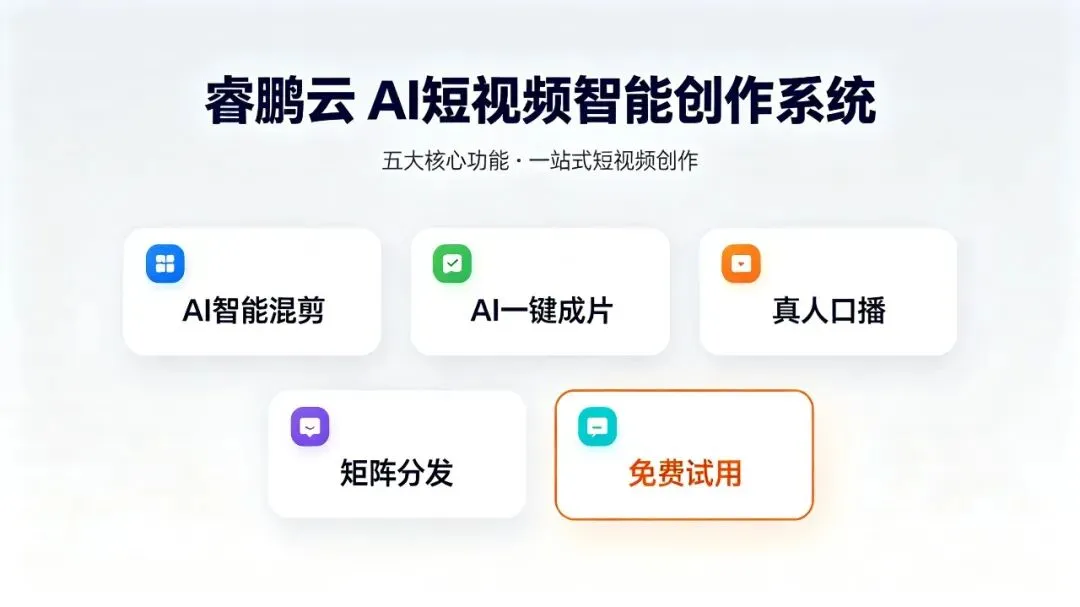 睿鹏云 AI短视频智能创作系统

五大核心功能 · 一站式短视频创作

AI智能混剪

AI一键成片

真人口播

矩阵分发

免费试用